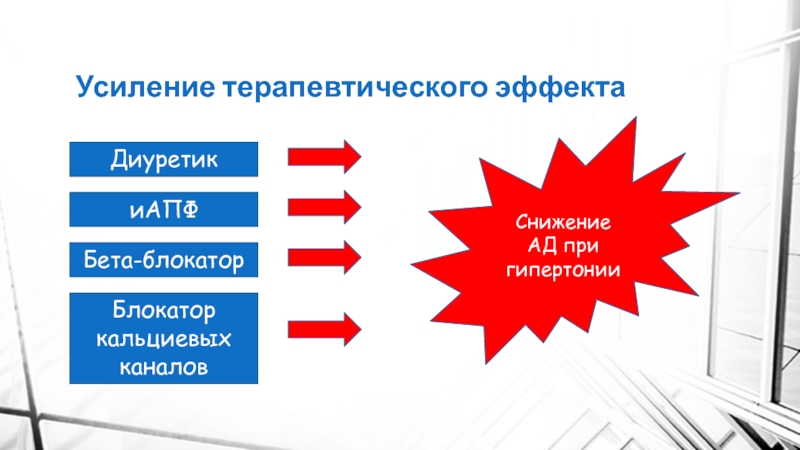 Усиление терапевтического эффекта

Диуретик

иАПФ

Бета-блокатор

Блокатор кальциевых каналов

Снижение АД при гипертонии